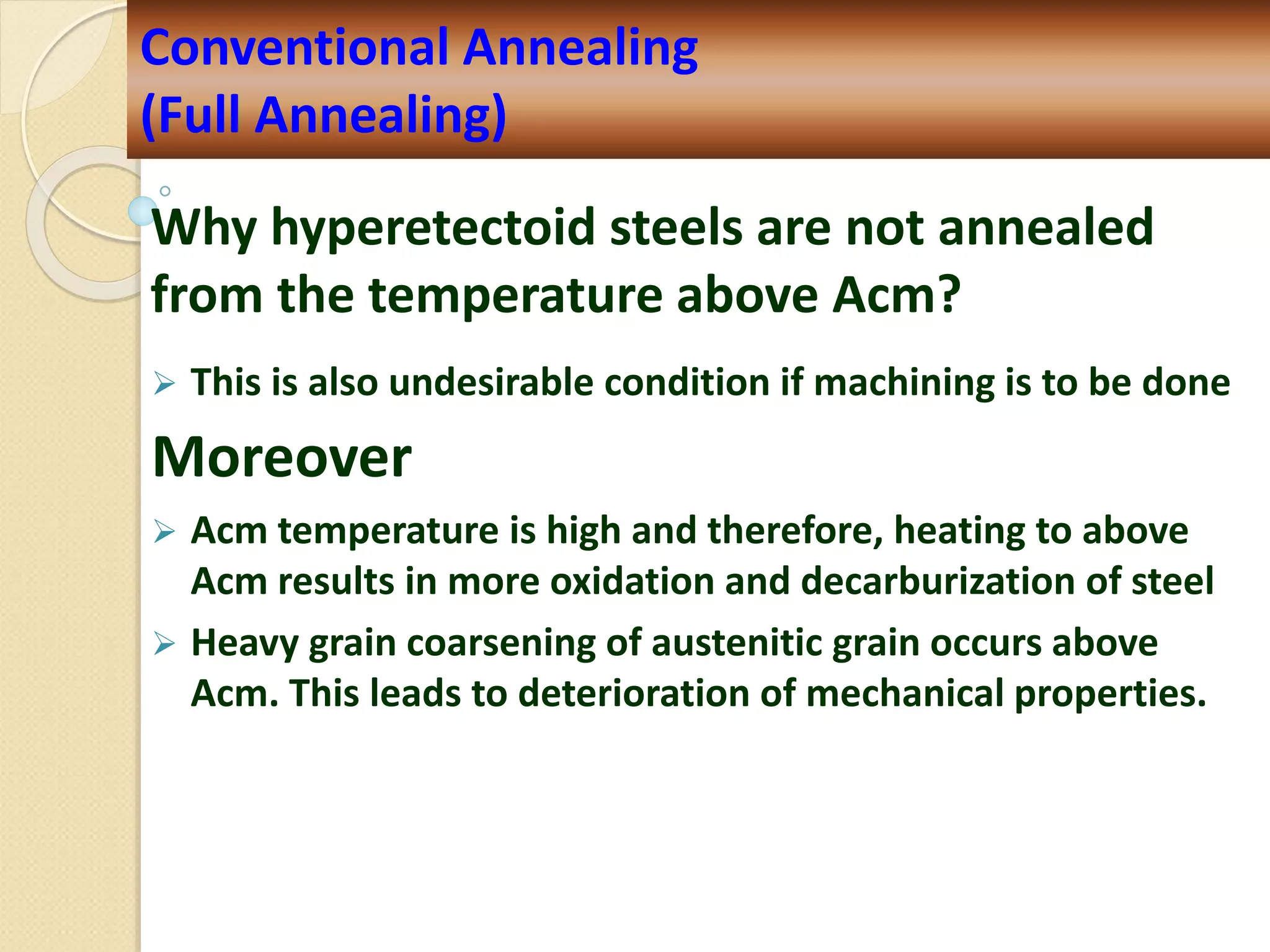 Conventional Annealing
(Full Annealing)

Why hyperetectoid steels are not annealed from the temperature above Acm?

➢ This is also undesirable condition if machining is to be done

Moreover

➢ Acm temperature is high and therefore, heating to above Acm results in more oxidation and decarburization of steel

➢ Heavy grain coarsening of austenitic grain occurs above Acm. This leads to deterioration of mechanical properties.